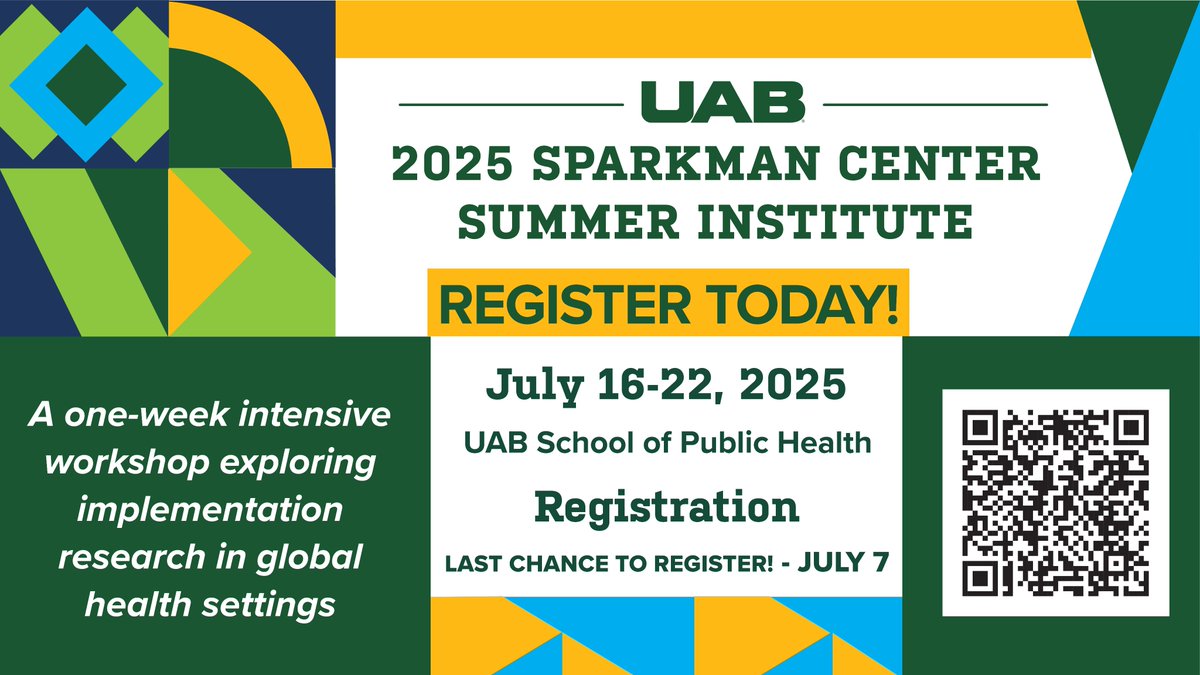 UAB

2025 SPARKMAN CENTER SUMMER INSTITUTE

REGISTER TODAY!

A one-week intensive workshop exploring implementation research in global health settings

July 16-22, 2025

UAB School of Public Health

Registration

LAST CHANCE TO REGISTER! - JULY 7